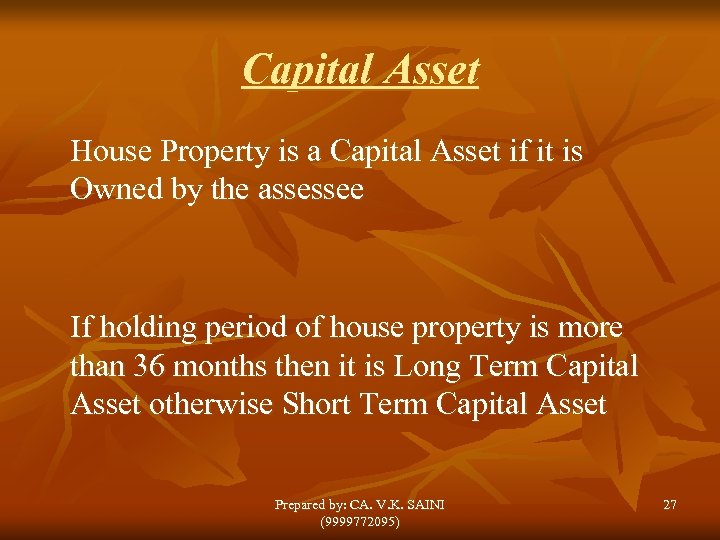 Capital Asset

House Property is a Capital Asset if it is Owned by the assessee

If holding period of house property is more than 36 months then it is Long Term Capital Asset otherwise Short Term Capital Asset

Prepared by: CA. V.K. SAINI (9999772095)

27